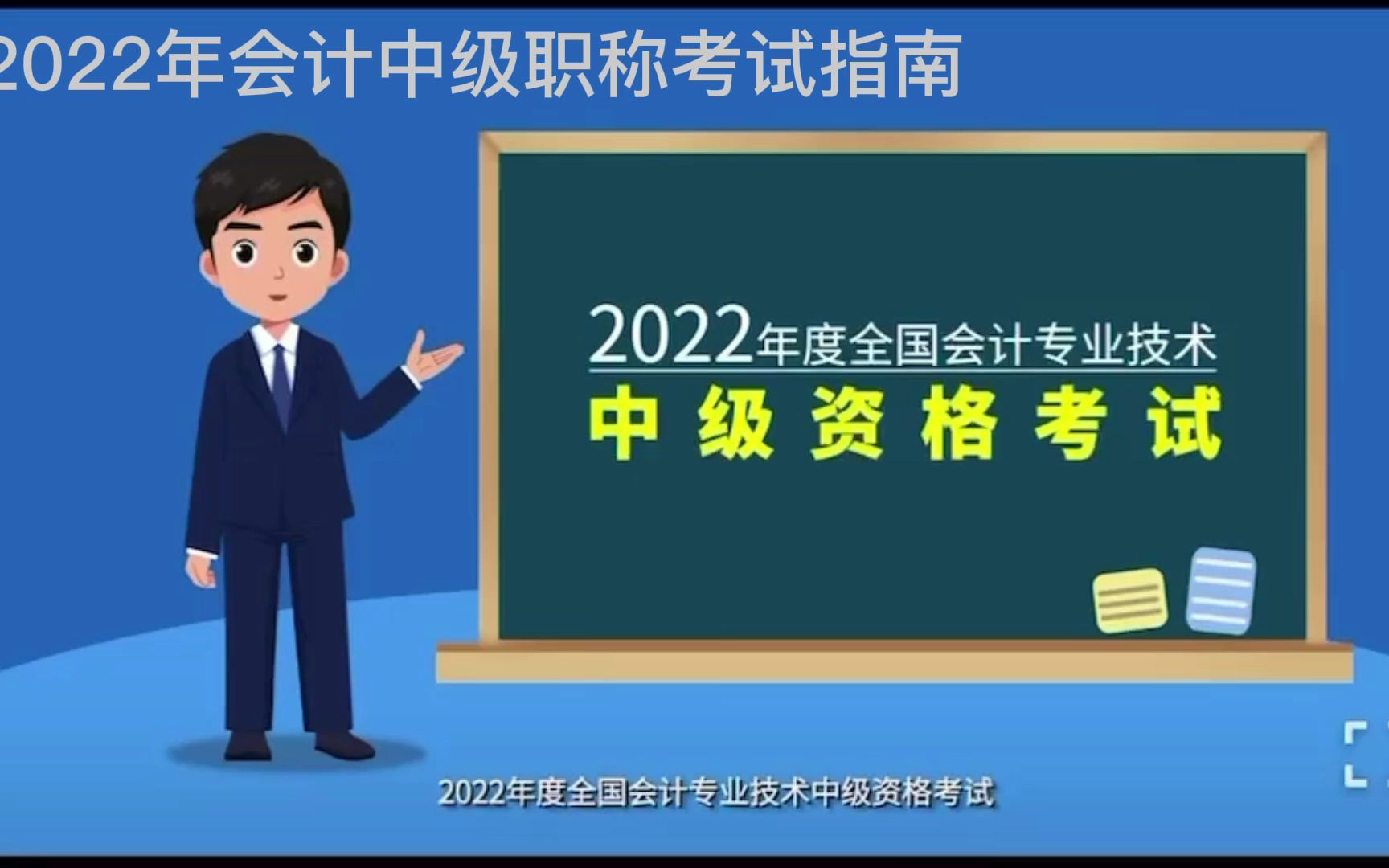 2022年会计中级职称考试指南

2022年度全国会计专业技术
中级资格考试

2022年度全国会计专业技术中级资格考试